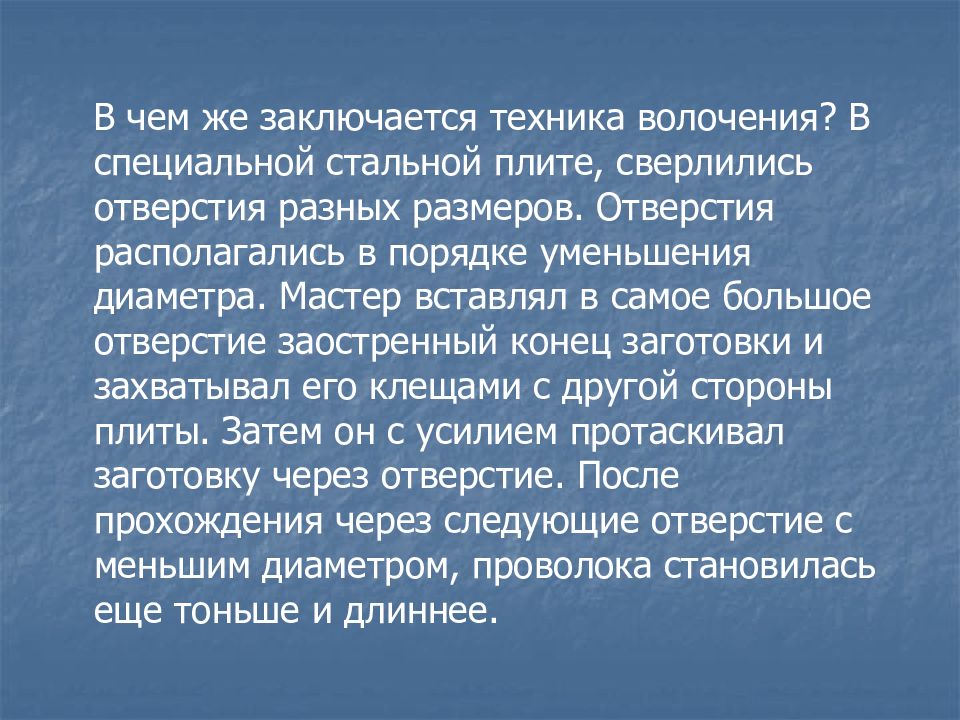 В чем же заключается техника волочения? В специальной стальной плите, сверлились отверстия разных размеров. Отверстия располагались в порядке уменьшения диаметра. Мастер вставлял в самое большое отверстие заостренный конец заготовки и захватывал его клещами с другой стороны плиты. Затем он с усилием протаскивал заготовку через отверстие. После прохождения через следующие отверстие с меньшим диаметром, проволока становилась еще тоньше и длиннее.